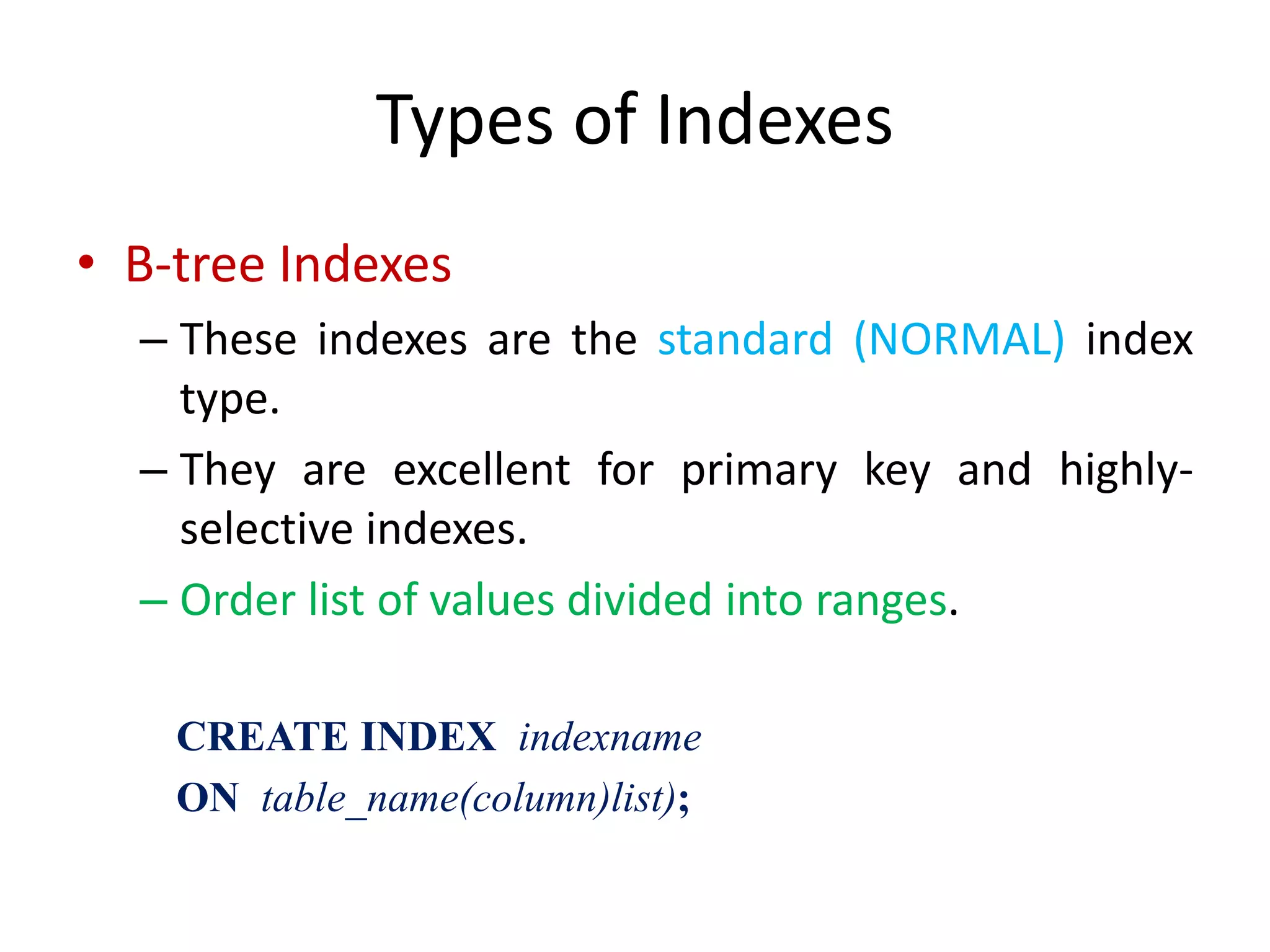 Types of Indexes

• B-tree Indexes

– These indexes are the standard (NORMAL) index type.

– They are excellent for primary key and highly-selective indexes.

– Order list of values divided into ranges.

CREATE INDEX indexname
ON table_name(column)list);